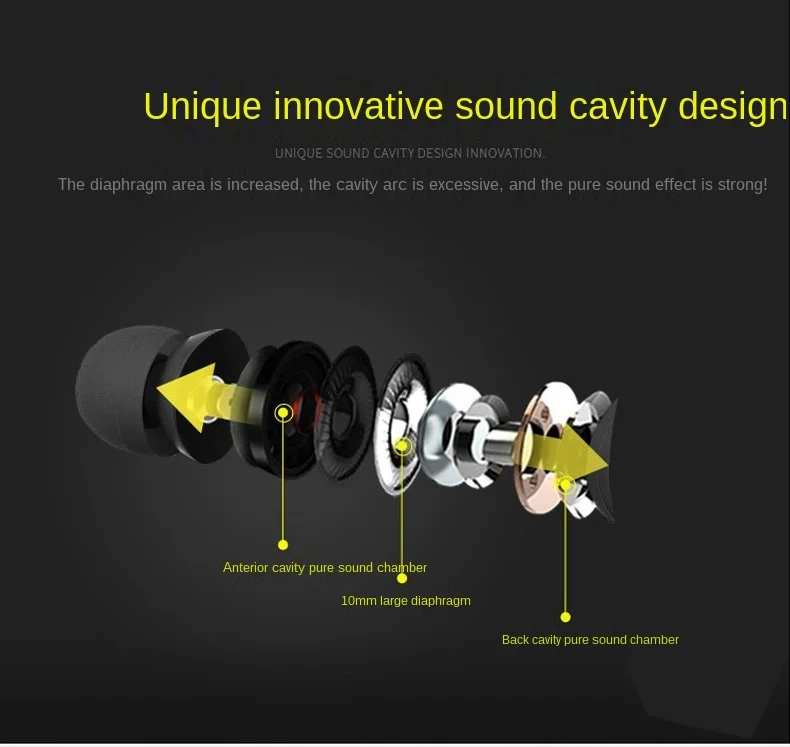 Unique innovative sound cavity design

UNIQUE SOUND CAVITY DESIGN INNOVATION.

The diaphragm area is increased, the cavity arc is excessive, and the pure sound effect is strong!

Anterior cavity pure sound chamber

10mm large diaphragm

Back cavity pure sound chamber